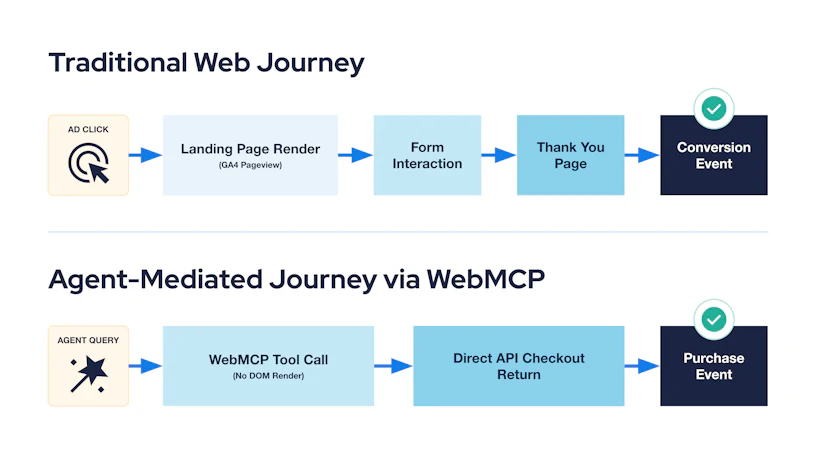 Traditional Web Journey

AD CLICK

Landing Page Render
(GA4 Pageview)

Form Interaction

Thank You Page

Conversion Event

Agent-Mediated Journey via WebMCP

AGENT QUERY

WebMCP Tool Call
(No DOM Render)

Direct API Checkout Return

Purchase Event